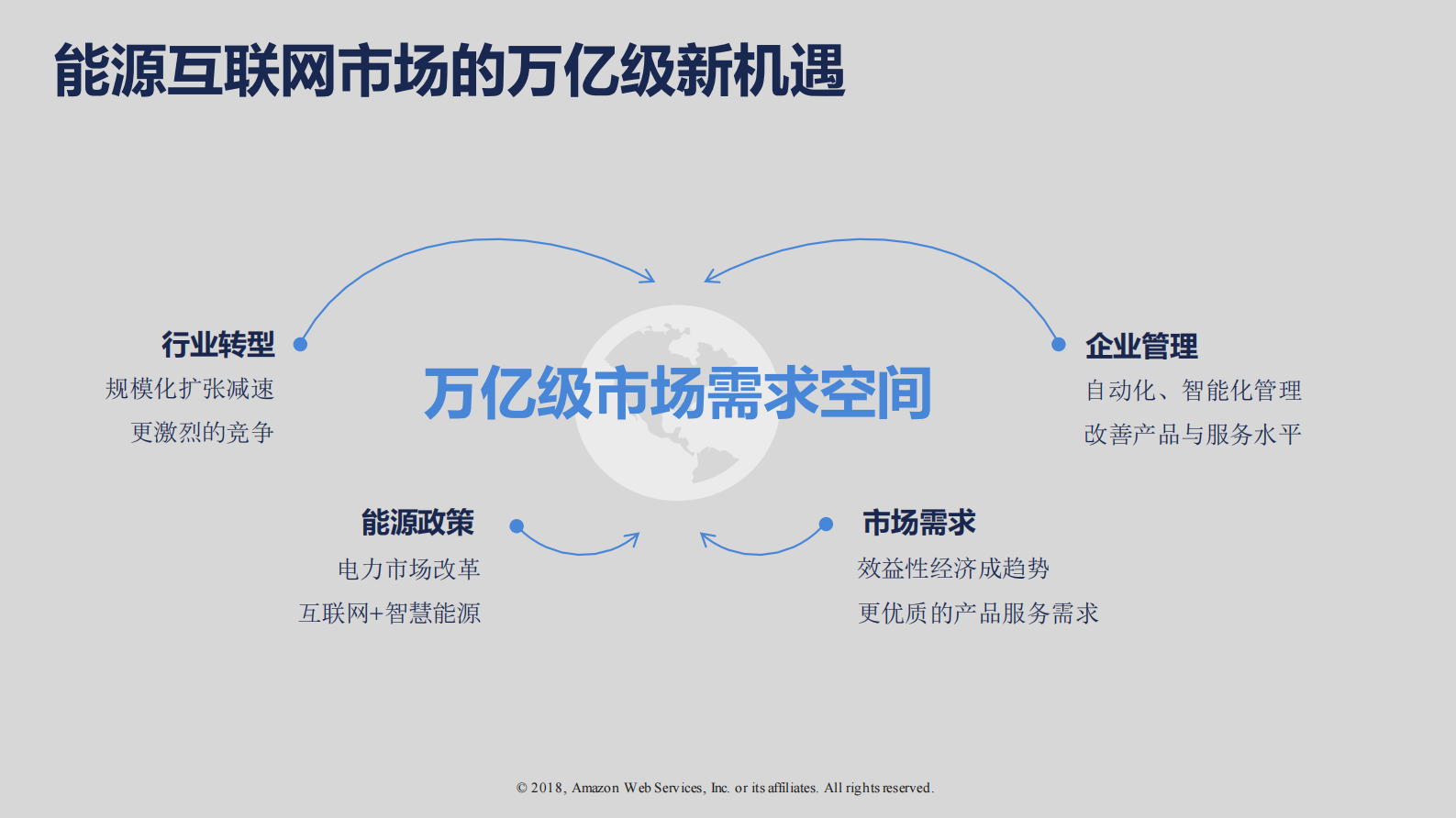 能源互联网市场的万亿级新机遇

行业转型
规模化扩张减速
更激烈的竞争

万亿级市场需求空间

企业管理
自动化、智能化管理
改善产品与服务水平

能源政策
电力市场改革
互联网+智慧能源

市场需求
效益性经济成趋势
更优质的产品服务需求

© 2018, Amazon Web Services, Inc. or its affiliates. All rights reserved.